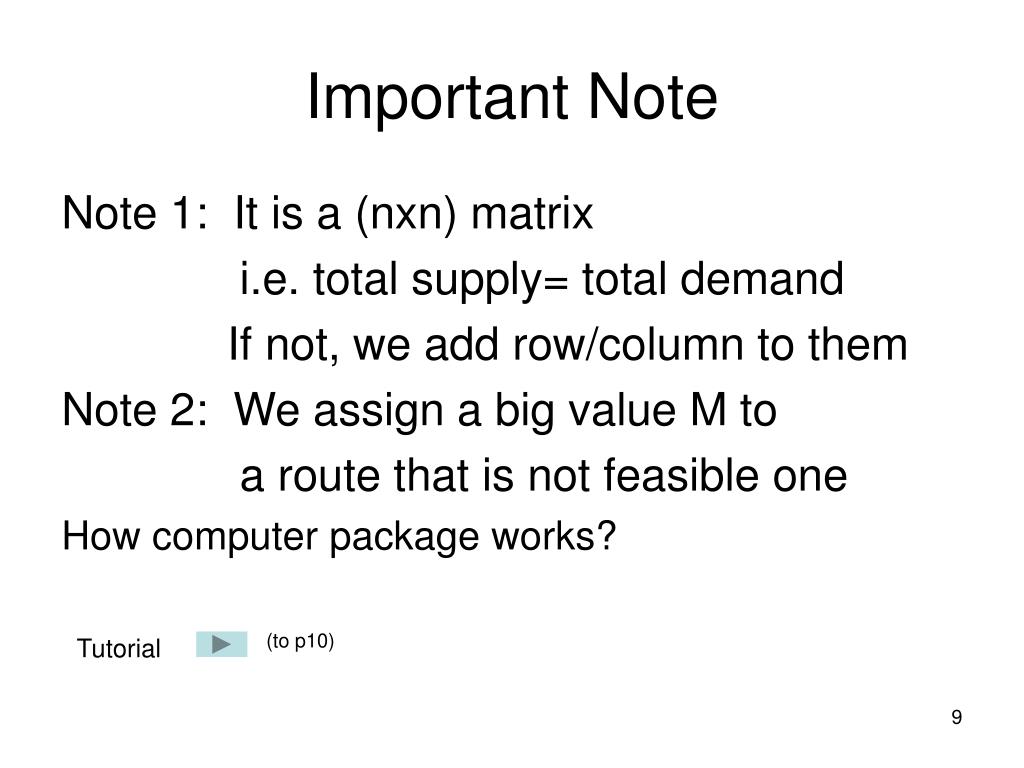 Important Note

Note 1: It is a (nxn) matrix

i.e. total supply= total demand

If not, we add row/column to them

Note 2: We assign a big value M to

a route that is not feasible one

How computer package works?

Tutorial

(to p10)

9